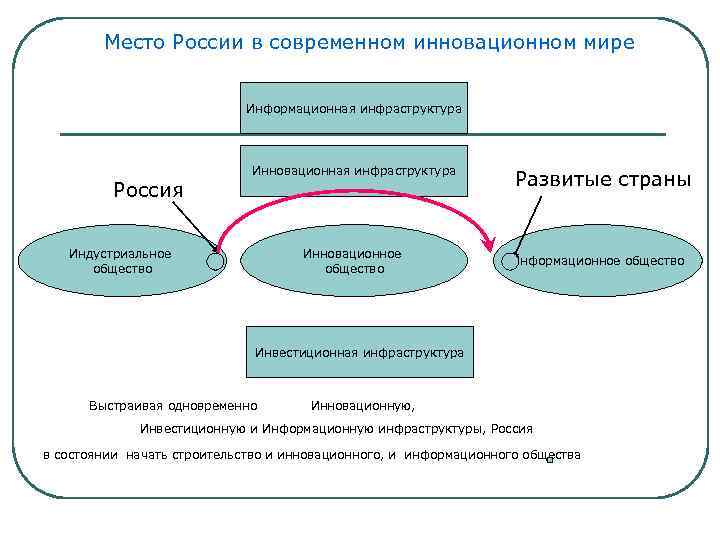 Место России в современном инновационном мире

Информационная инфраструктура

Инновационная инфраструктура

Россия

Развитые страны

Индустриальное общество

Инновационное общество

Информационное общество

Инвестиционная инфраструктура

Выстраивая одновременно Инновационную, Инвестиционную и Информационную инфраструктуры, Россия в состоянии начать строительство и инновационного, и информационного общества